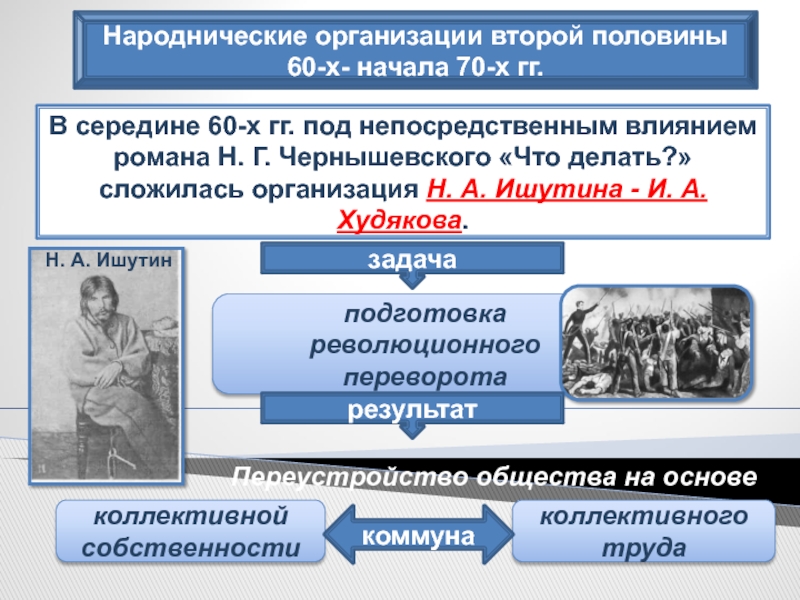 Народнические организации второй половины 60-х- начала 70-х гг.

В середине 60-х гг. под непосредственным влиянием романа Н. Г. Чернышевского «Что делать?» сложилась организация Н. А. Ишутина - И. А. Худякова.

Н. А. Ишутин

задача

подготовка революционного переворота

результат

Переустройство общества на основе

коллективной собственности

коммуна

коллективного труда